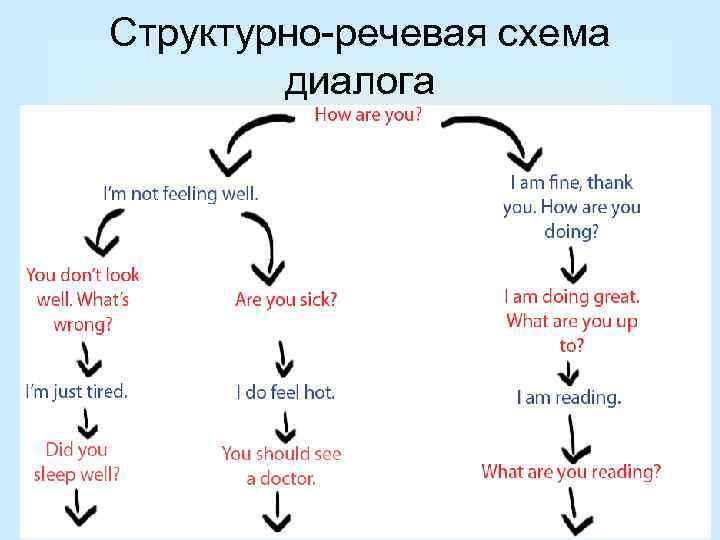 Структурно-речевая схема диалога

How are you?

I'm not feeling well.

You don't look well. What's wrong?

I'm just tired.

Did you sleep well?

Are you sick?

I do feel hot.

You should see a doctor.

I am fine, thank you. How are you doing?

I am doing great. What are you up to?

I am reading.

What are you reading?